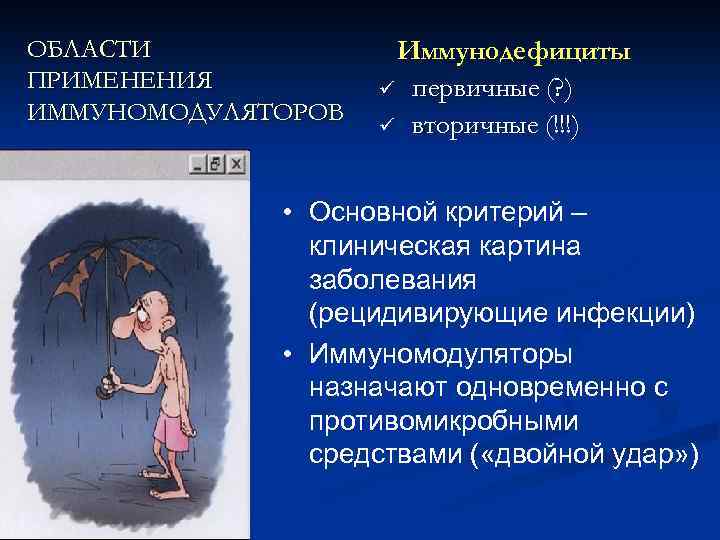 ОБЛАСТИ ПРИМЕНЕНИЯ ИММУНОМОДУЛЯТОРОВ

Иммунодефициты
✓ первичные (?)
✓ вторичные (!!!)

• Основной критерий – клиническая картина заболевания (рецидивирующие инфекции)
• Иммуномодуляторы назначают одновременно с противомикробными средствами («двойной удар»)